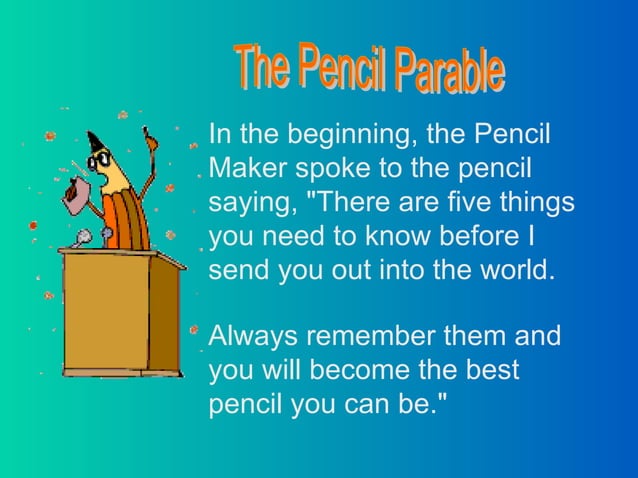 The Pencil Parable

In the beginning, the Pencil Maker spoke to the pencil saying, "There are five things you need to know before I send you out into the world.

Always remember them and you will become the best pencil you can be."